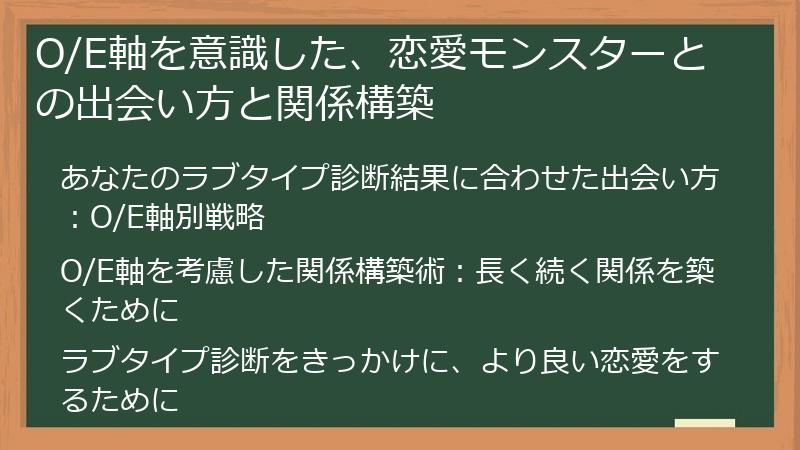 O/E軸を意識した、恋愛モンスターとの出会い方と関係構築

あなたのラブタイプ診断結果に合わせた出会い方：O/E軸別戦略

O/E軸を考慮した関係構築術：長く続く関係を築くために

ラブタイプ診断をきっかけに、より良い恋愛をするために